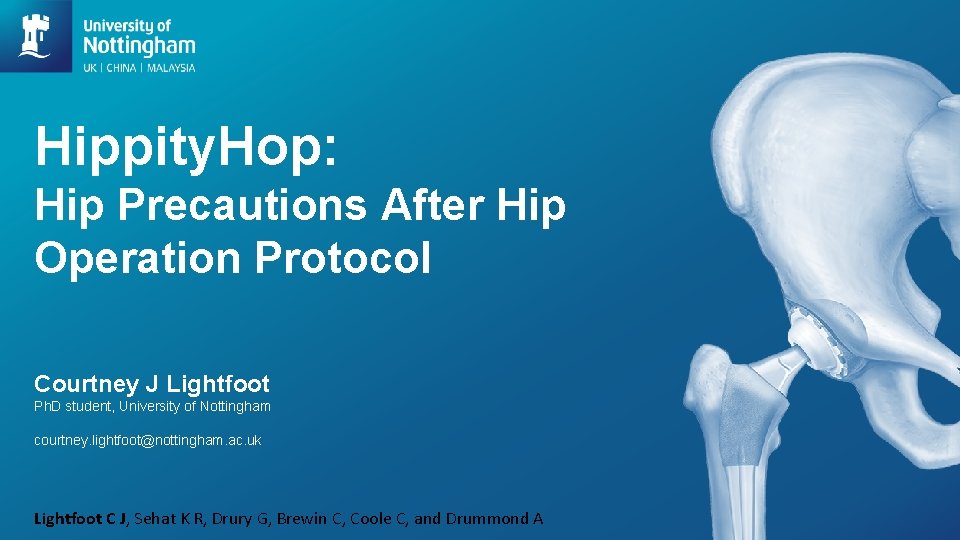 University of
Nottingham
UK | CHINA | MALAYSIA

HippityHop:
Hip Precautions After Hip Operation Protocol

Courtney J Lightfoot
PhD student, University of Nottingham

courtney.lightfoot@nottingham.ac.uk

Lightfoot C J, Sehat K R, Drury G, Brewin C, Coole C, and Drummond A